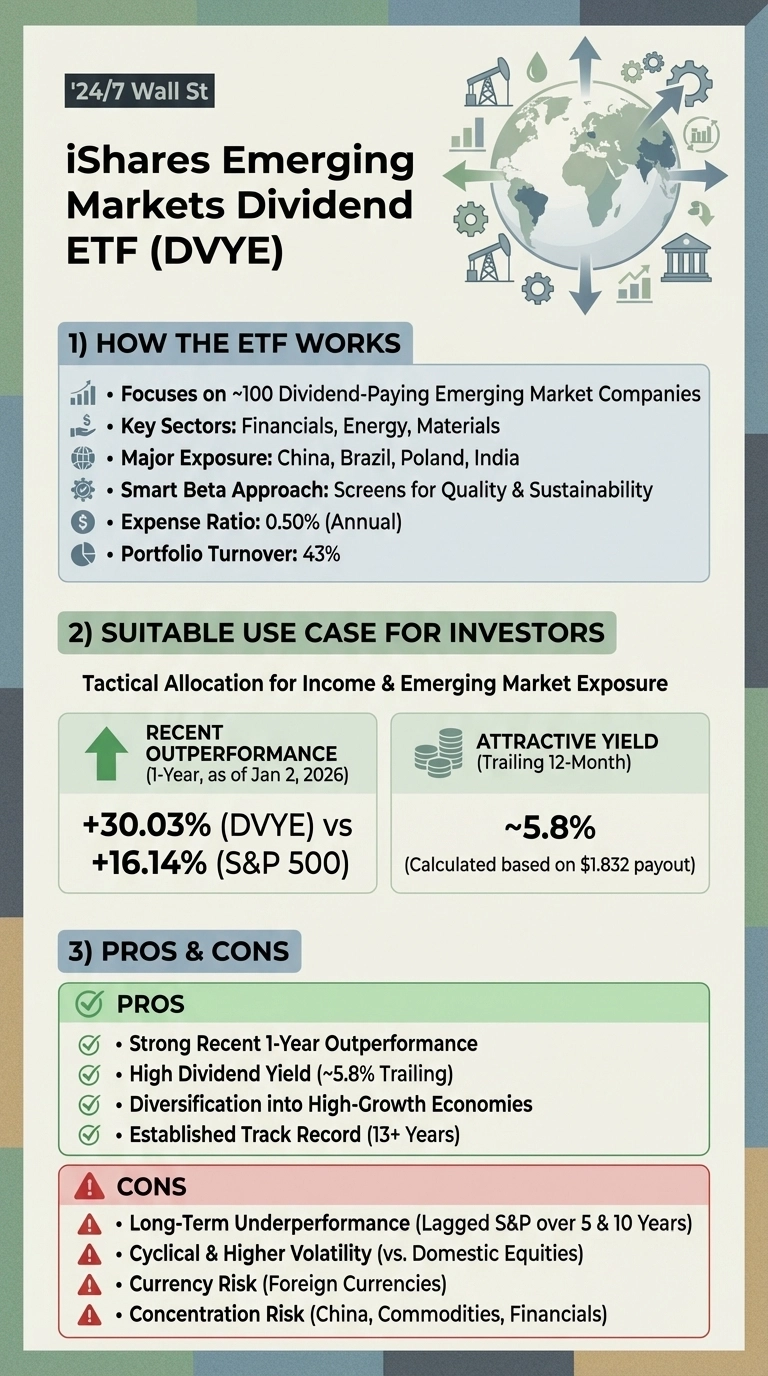 '24/7 Wall St

iShares Emerging Markets Dividend ETF (DVYE)

1) HOW THE ETF WORKS

• Focuses on ~100 Dividend-Paying Emerging Market Companies
• Key Sectors: Financials, Energy, Materials
• Major Exposure: China, Brazil, Poland, India
• Smart Beta Approach: Screens for Quality & Sustainability
• Expense Ratio: 0.50% (Annual)
• Portfolio Turnover: 43%

2) SUITABLE USE CASE FOR INVESTORS

Tactical Allocation for Income & Emerging Market Exposure

RECENT OUTPERFORMANCE
(1-Year, as of Jan 2, 2026)

+30.03% (DVYE) vs +16.14% (S&P 500)

ATTRACTIVE YIELD
(Trailing 12-Month)

~5.8%
(Calculated based on $1.832 payout)

3) PROS & CONS

PROS
• Strong Recent 1-Year Outperformance
• High Dividend Yield (~5.8% Trailing)
• Diversification into High-Growth Economies
• Established Track Record (13+ Years)

CONS
• Long-Term Underperformance (Lagged S&P over 5 & 10 Years)
• Cyclical & Higher Volatility (vs. Domestic Equities)
• Currency Risk (Foreign Currencies)
• Concentration Risk (China, Commodities, Financials)